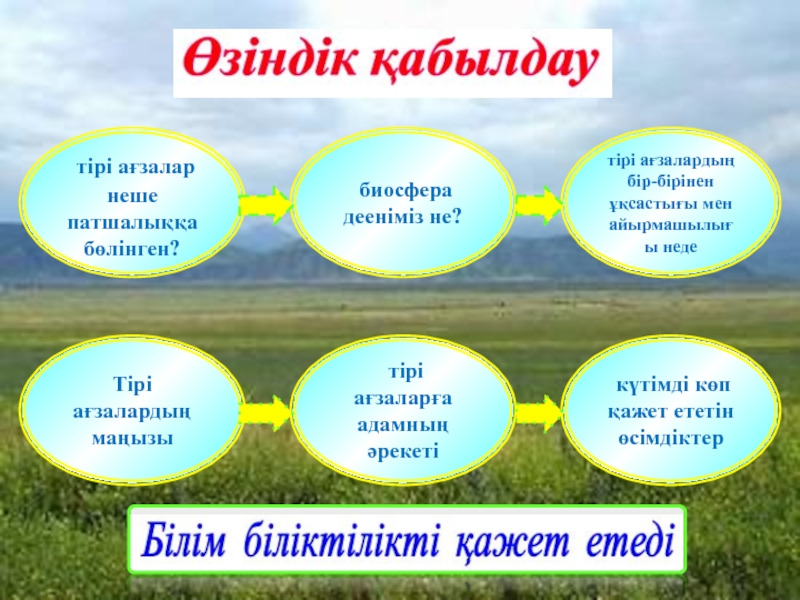 Өзіндік қабылдау

тірі ағзалар неше патшалыққа бөлінген?

биосфера дееніміз не?

тірі ағзалардың бір-бірінен ұқсастығы мен айырмашылығы неде

Тірі ағзалардың маңызы

тірі ағзаларға адамның әрекеті

күтімді көп қажет ететін өсімдіктер

Білім біліктілікті қажет етеді